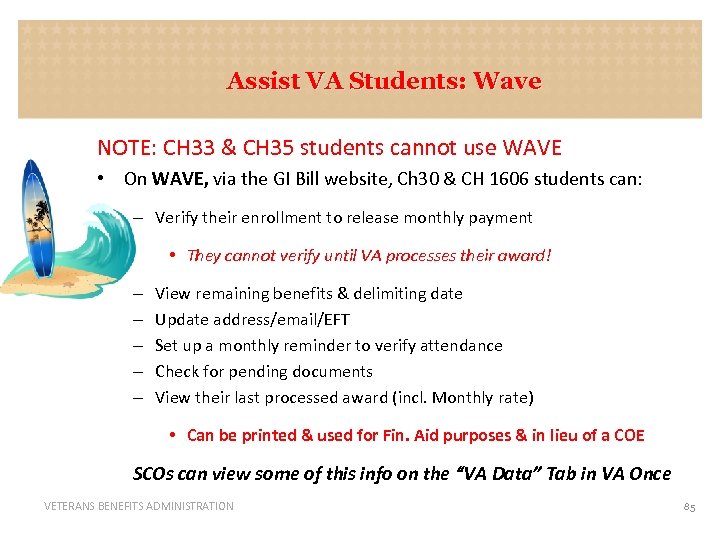 Assist VA Students: Wave

NOTE: CH33 & CH35 students cannot use WAVE

• On WAVE, via the GI Bill website, Ch30 & CH 1606 students can:

– Verify their enrollment to release monthly payment

• They cannot verify until VA processes their award!

– View remaining benefits & delimiting date
– Update address/email/EFT
– Set up a monthly reminder to verify attendance
– Check for pending documents
– View their last processed award (incl. Monthly rate)

• Can be printed & used for Fin. Aid purposes & in lieu of a COE

SCOs can view some of this info on the "VA Data" Tab in VA Once

VETERANS BENEFITS ADMINISTRATION

85